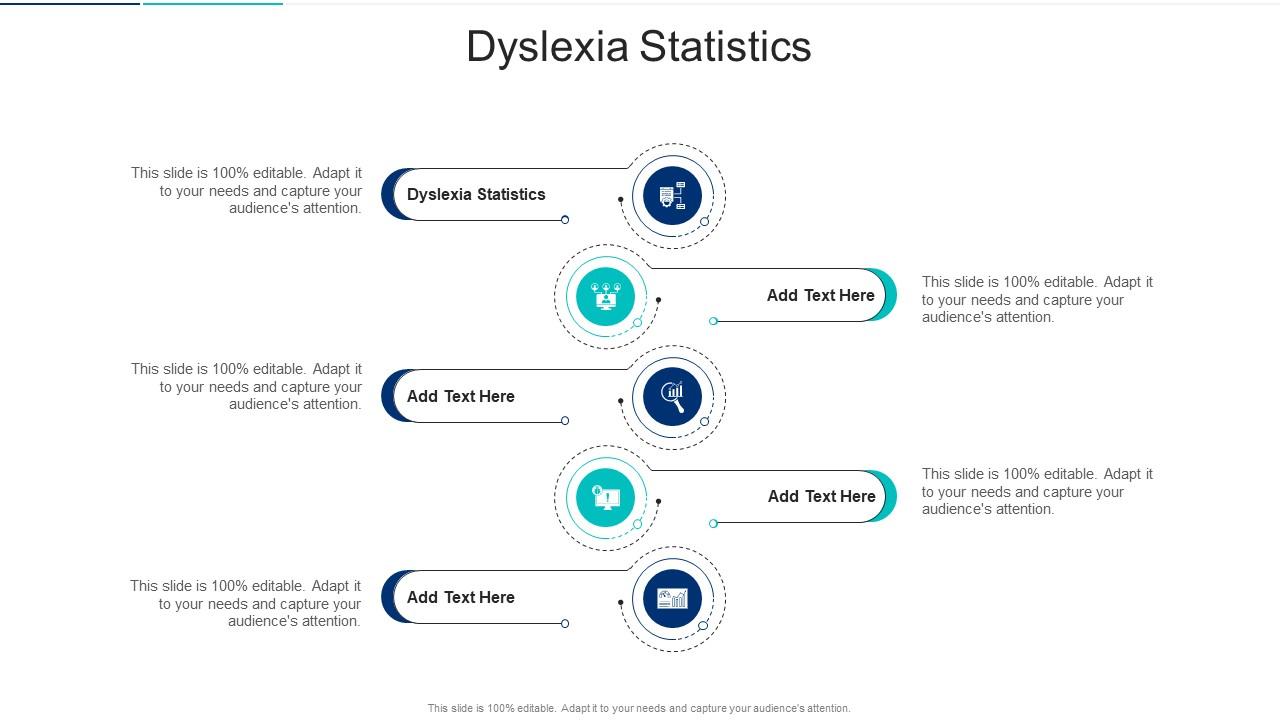 Dyslexia Statistics

This slide is 100% editable. Adapt it to your needs and capture your audience's attention.

Dyslexia Statistics

Add Text Here

This slide is 100% editable. Adapt it to your needs and capture your audience's attention.

This slide is 100% editable. Adapt it to your needs and capture your audience's attention.

Add Text Here

Add Text Here

This slide is 100% editable. Adapt it to your needs and capture your audience's attention.

This slide is 100% editable. Adapt it to your needs and capture your audience's attention.

Add Text Here

This slide is 100% editable. Adapt it to your needs and capture your audience's attention.